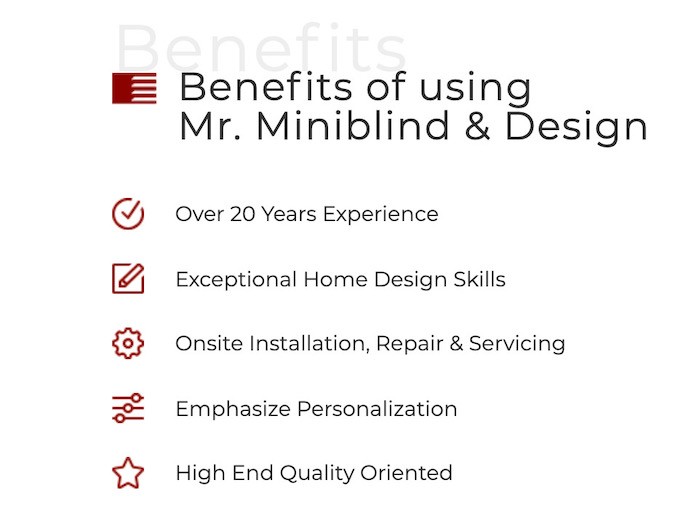 Benefits

Benefits of using Mr. Miniblind & Design

Over 20 Years Experience

Exceptional Home Design Skills

Onsite Installation, Repair & Servicing

Emphasize Personalization

High End Quality Oriented